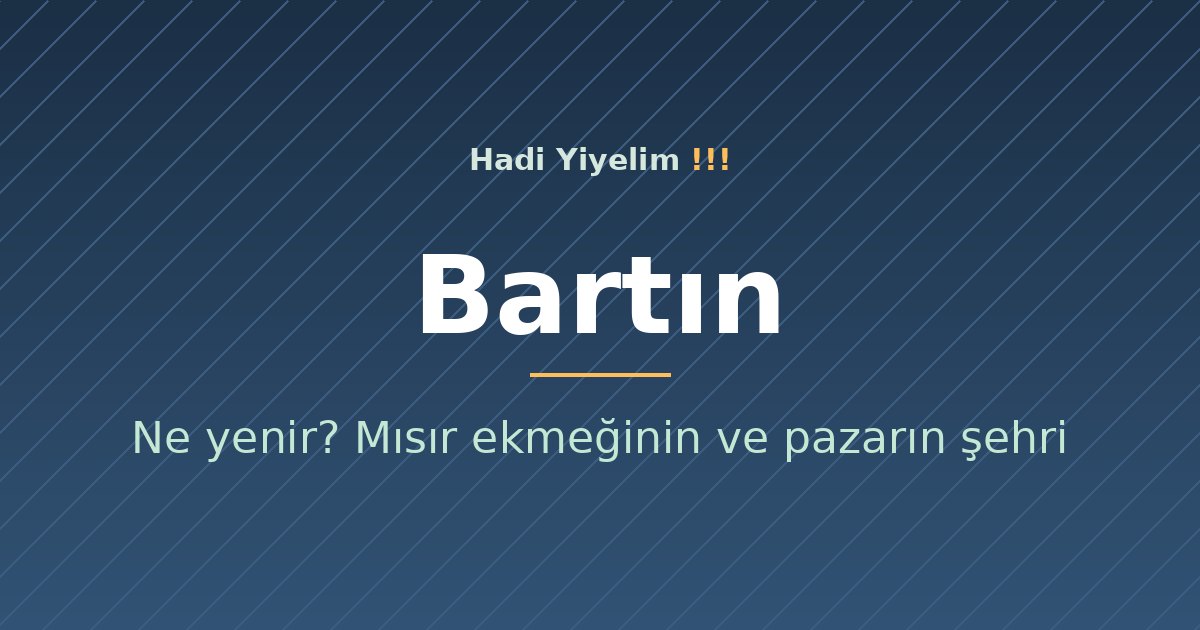 Hadi Yiyelim !!!

Bartın

Ne yenir? Mısır ekmeğinin ve pazarın şehri